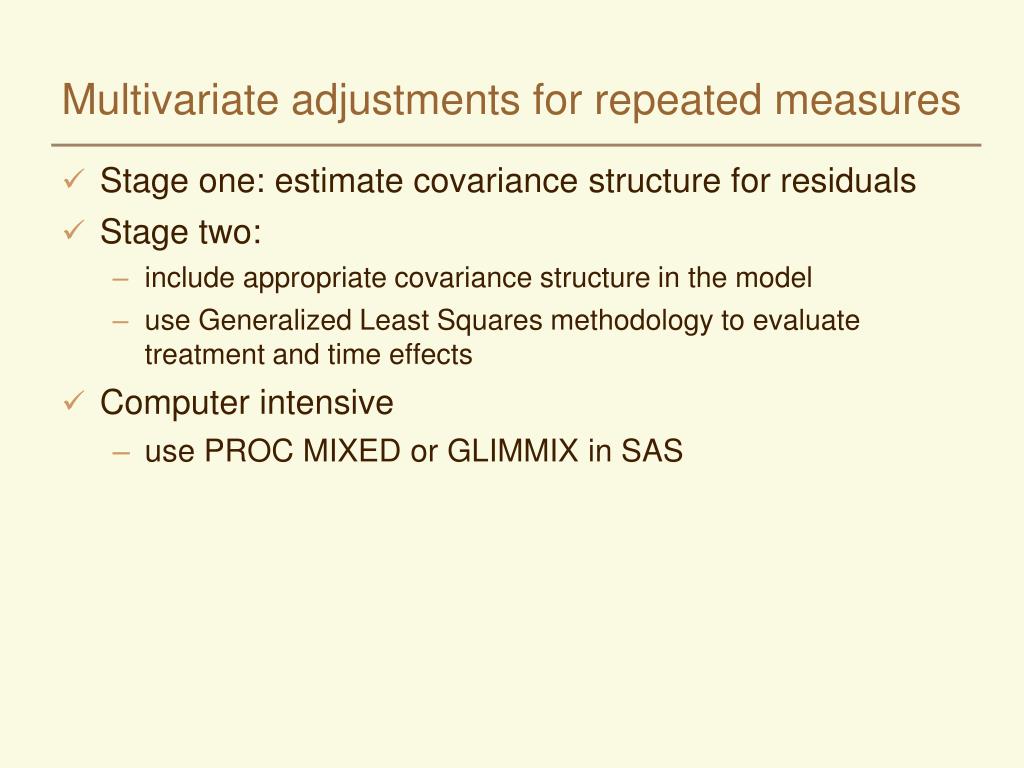 Multivariate adjustments for repeated measures

✓ Stage one: estimate covariance structure for residuals

✓ Stage two:
– include appropriate covariance structure in the model
– use Generalized Least Squares methodology to evaluate treatment and time effects

✓ Computer intensive
– use PROC MIXED or GLIMMIX in SAS